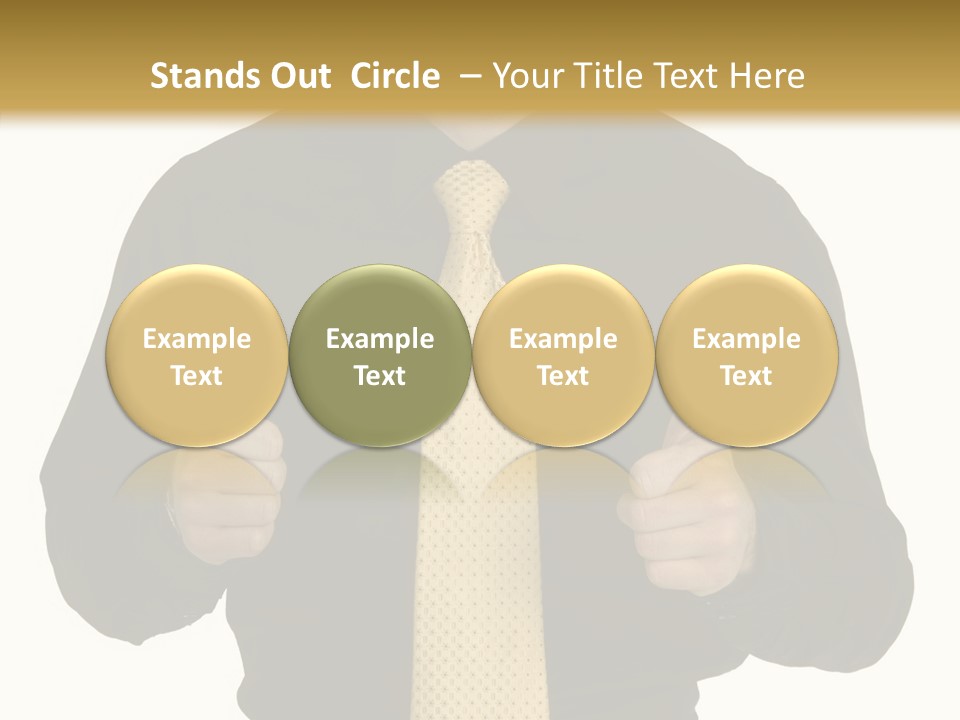 Stands Out Circle – Your Title Text Here

Example Text

Example Text

Example Text

Example Text